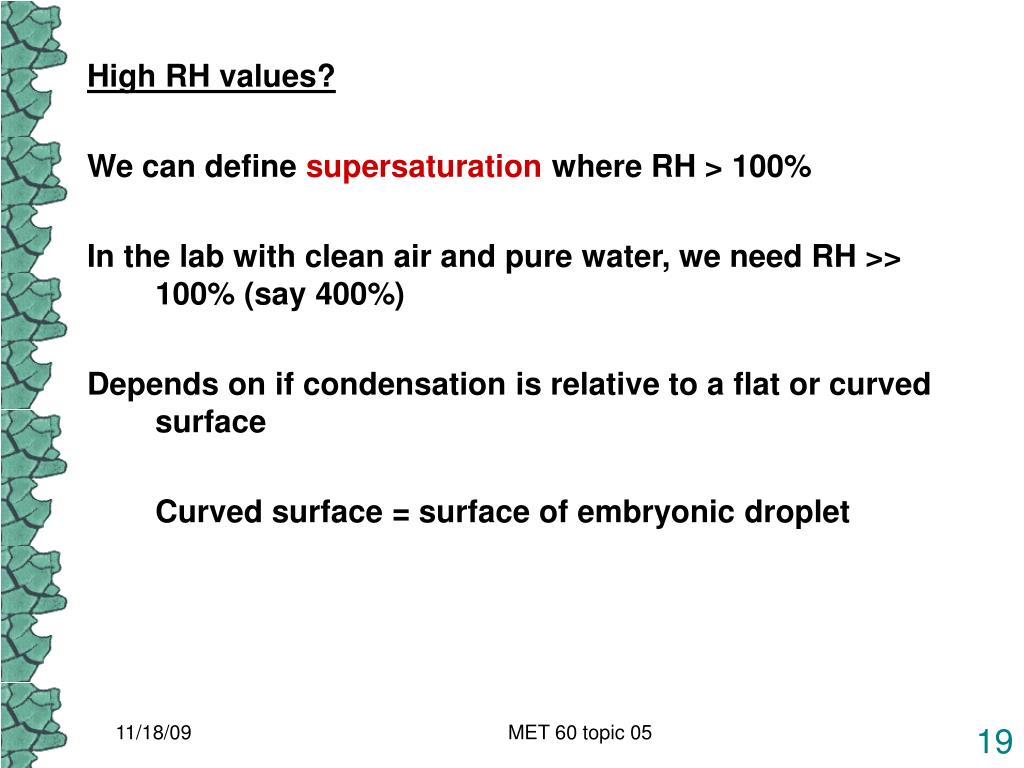 High RH values?

We can define supersaturation where RH > 100%

In the lab with clean air and pure water, we need RH >> 100% (say 400%)

Depends on if condensation is relative to a flat or curved surface

Curved surface = surface of embryonic droplet

11/18/09

MET 60 topic 05

19